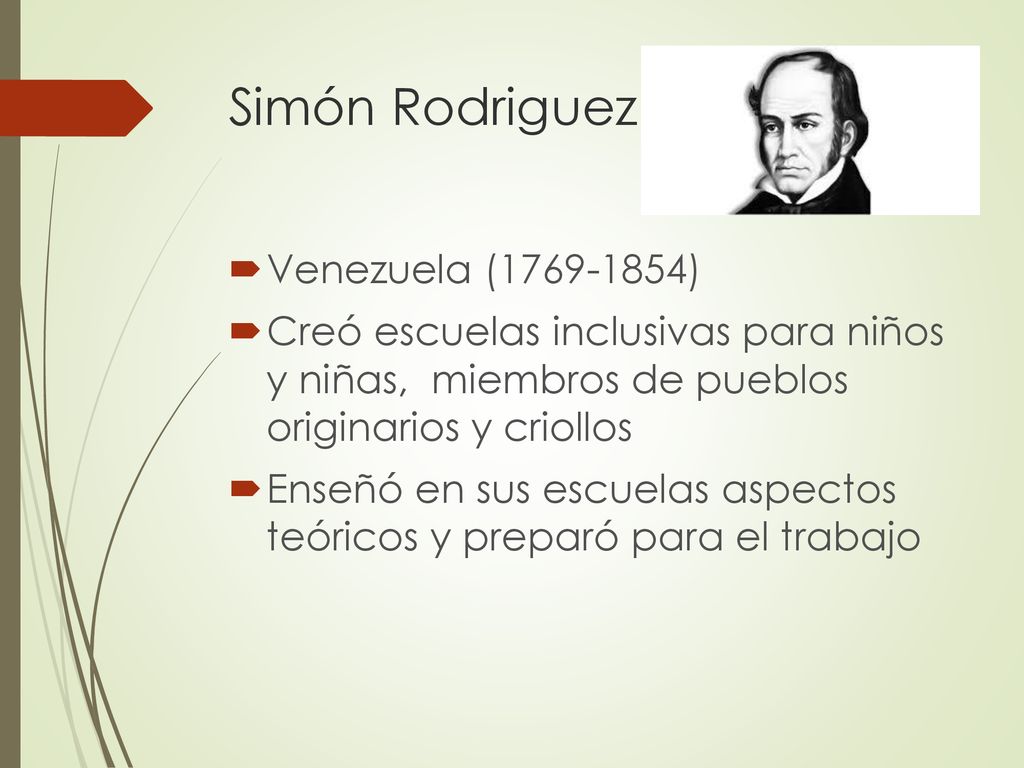 Simón Rodriguez

Venezuela (1769-1854)

Creó escuelas inclusivas para niños y niñas,  miembros de pueblos originarios y criollos

Enseñó en sus escuelas aspectos teóricos y preparó para el trabajo